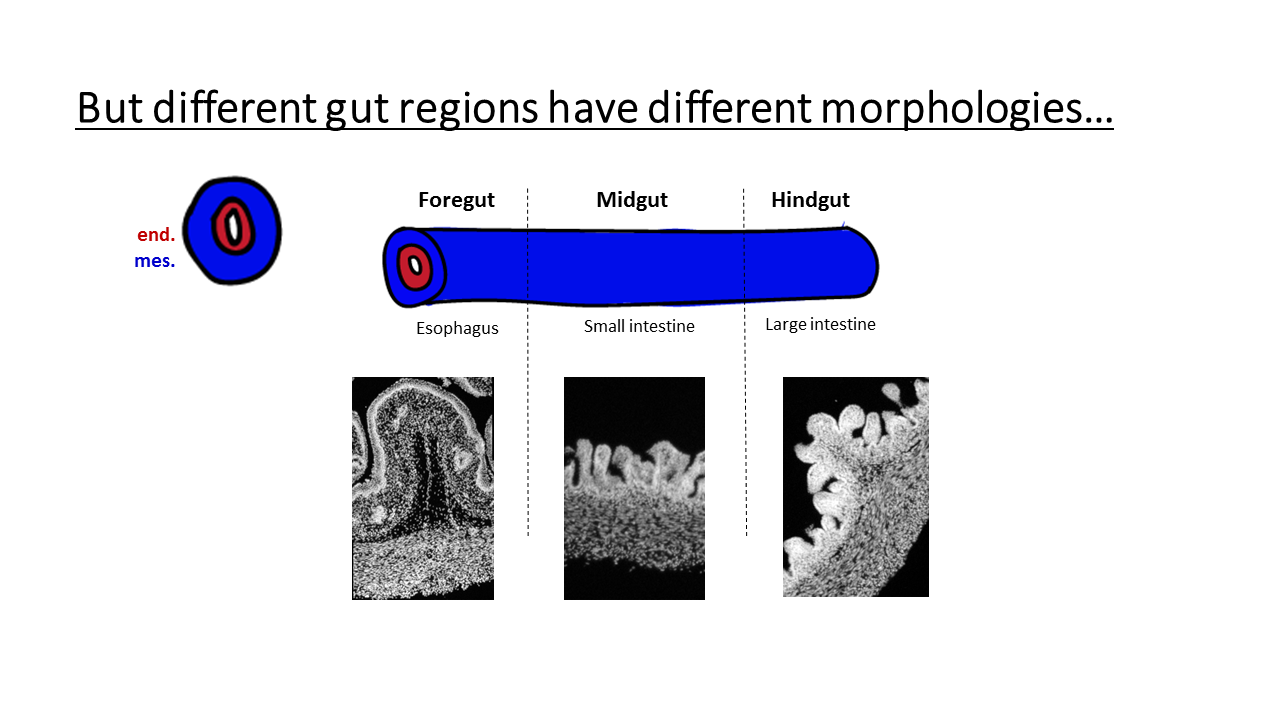 But different gut regions have different morphologies…

end.
mes.

Foregut

Midgut

Hindgut

Esophagus

Small intestine

Large intestine